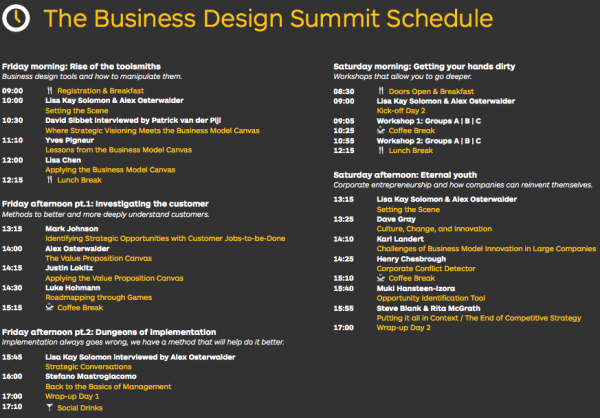 The Business Design Summit Schedule

Friday morning: Rise of the toolsmiths
Business design tools and how to manipulate them.

09:00 Registration & Breakfast
10:00 Lisa Kay Solomon & Alex Osterwalder
Setting the Scene
10:30 David Sibbet interviewed by Patrick van der Pijl
Where Strategic Visioning Meets the Business Model Canvas
11:10 Yves Pigneur
Lessons from the Business Model Canvas
12:00 Lisa Chen
Applying the Business Model Canvas
12:15 Lunch Break

Friday afternoon pt.1: Investigating the customer
Methods to better and more deeply understand customers.

13:15 Mark Johnson
Identifying Strategic Opportunities with Customer Jobs-to-be-Done
14:00 Alex Osterwalder
The Value Proposition Canvas
14:15 Justin Lokitz
Applying the Value Proposition Canvas
14:30 Luke Hohmann
Roadmapping through Games
15:15 Coffee Break

Friday afternoon pt.2: Dungeons of implementation
Implementation always goes wrong, we have a method that will help do it better.

15:45 Lisa Kay Solomon interviewed by Alex Osterwalder
Strategic Conversations
16:00 Stefano Mastrogiacomo
Back to the Basics of Management
17:00 Wrap-up Day 1
17:10 Social Drinks

Saturday morning: Getting your hands dirty
Workshops that allow you to go deeper.

08:30 Doors Open & Breakfast
09:00 Lisa Kay Solomon & Alex Osterwalder
Kick-off Day 2
09:05 Workshop 1: Groups A | B | C
10:25 Coffee Break
10:55 Workshop 2: Groups A | B | C
12:15 Lunch Break

Saturday afternoon: Eternal youth
Corporate entrepreneurship and how companies can reinvent themselves.

13:15 Lisa Kay Solomon & Alex Osterwalder
Setting the Scene
13:25 Dave Gray
Culture, Change, and Innovation
14:10 Karl Landert
Challenges of Business Model Innovation in Large Companies
14:25 Henry Chesbrough
Corporate Conflict Detector
15:10 Coffee Break
15:40 Muki Hansteen-Izora
Opportunity Identification Tool
15:55 Steve Blank & Rita McGrath
Putting it all in Context / The End of Competitive Strategy
17:00 Wrap-up Day 2